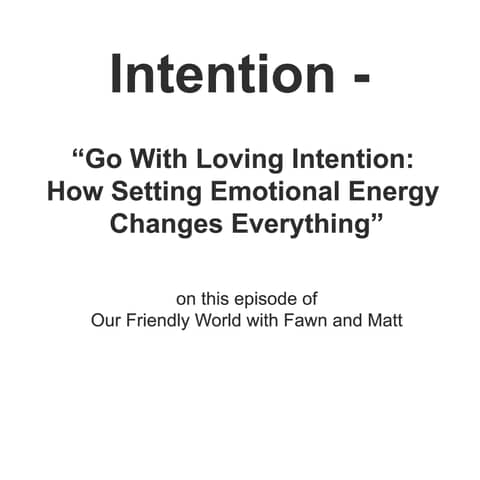 Intention -

“Go With Loving Intention: How Setting Emotional Energy Changes Everything”

on this episode of
Our Friendly World with Fawn and Matt